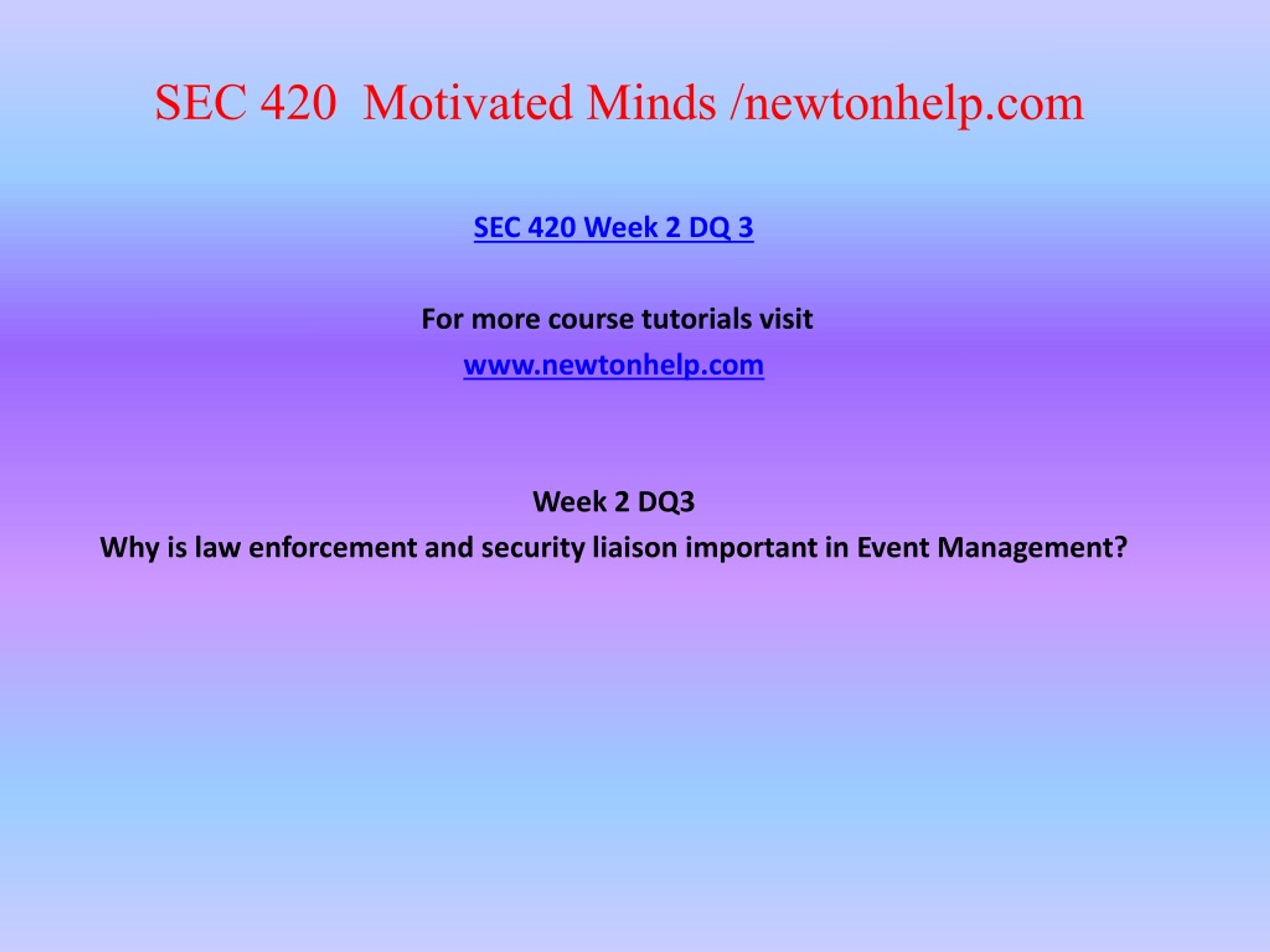 SEC 420 Motivated Minds /newtonhelp.com

SEC 420 Week 2 DQ 3

For more course tutorials visit
www.newtonhelp.com

Week 2 DQ3
Why is law enforcement and security liaison important in Event Management?